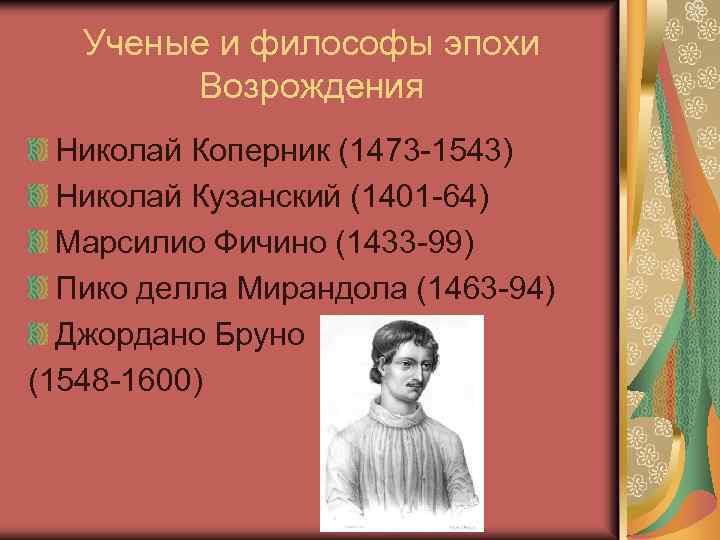 Ученые и философы эпохи Возрождения

Николай Коперник (1473-1543)

Николай Кузанский (1401-64)

Марсилио Фичино (1433-99)

Пико делла Мирандола (1463-94)

Джордано Бруно (1548-1600)